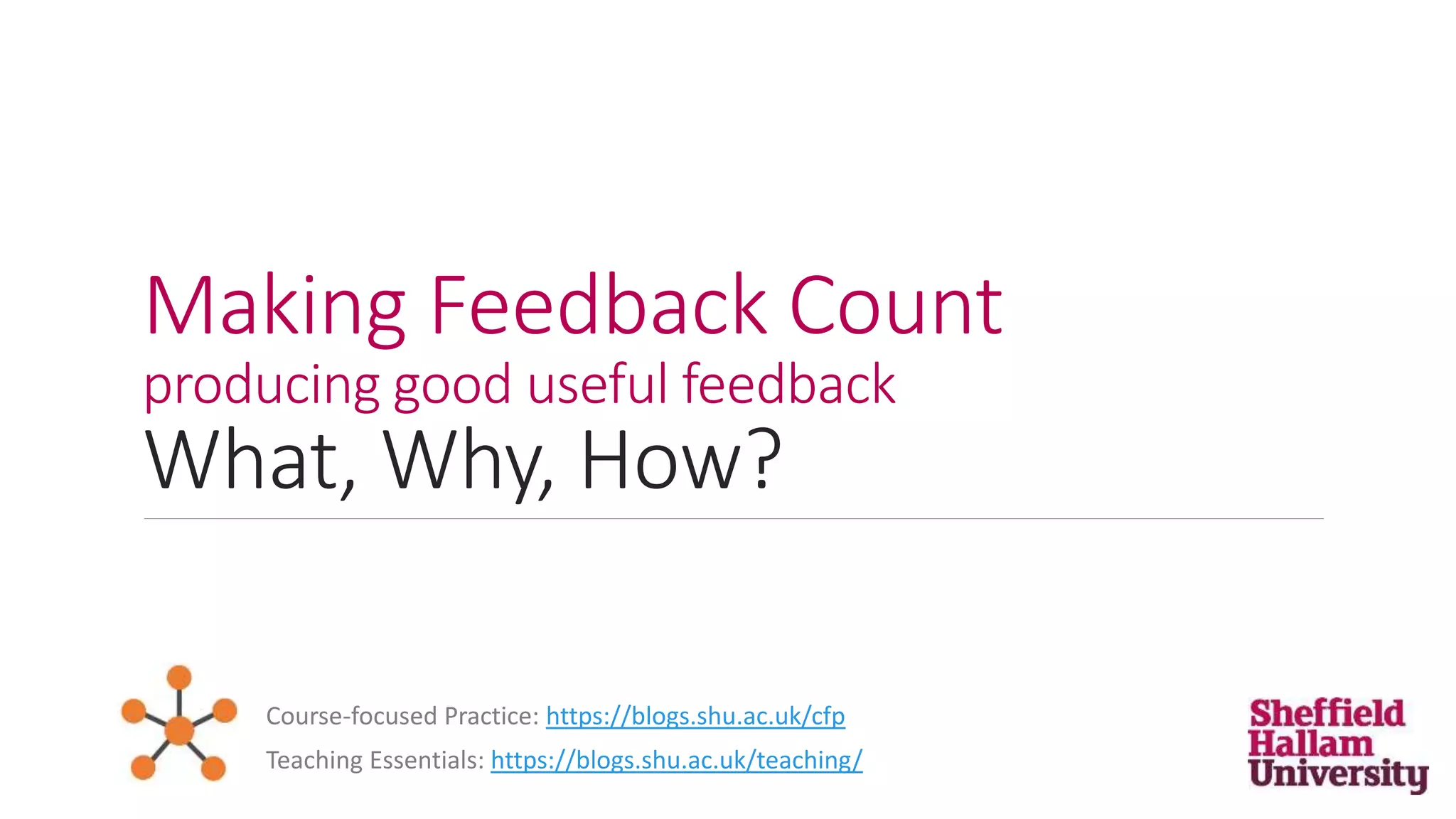 Making Feedback Count
producing good useful feedback
What, Why, How?

Course-focused Practice: https://blogs.shu.ac.uk/cfp
Teaching Essentials: https://blogs.shu.ac.uk/teaching/

Sheffield
Hallam
University